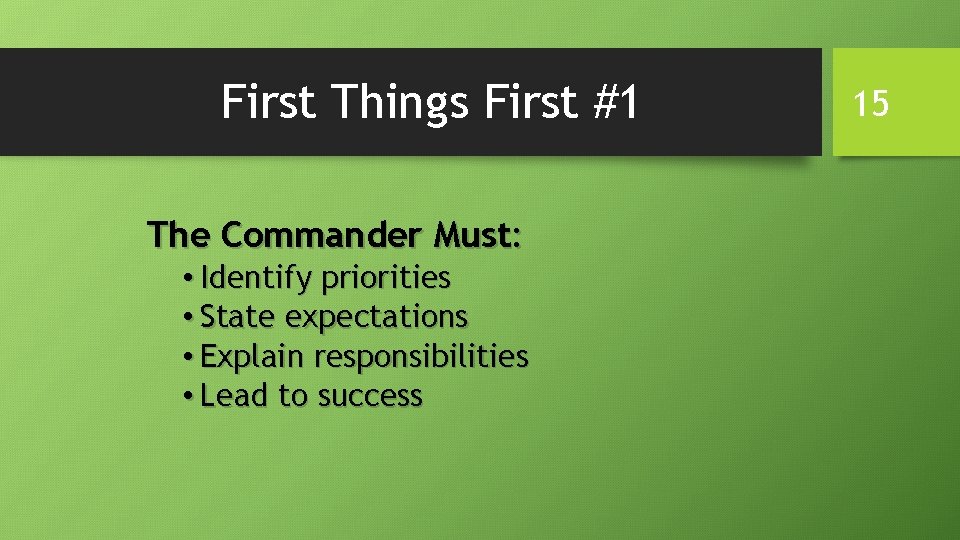 First Things First #1

15

The Commander Must:

• Identify priorities
• State expectations
• Explain responsibilities
• Lead to success